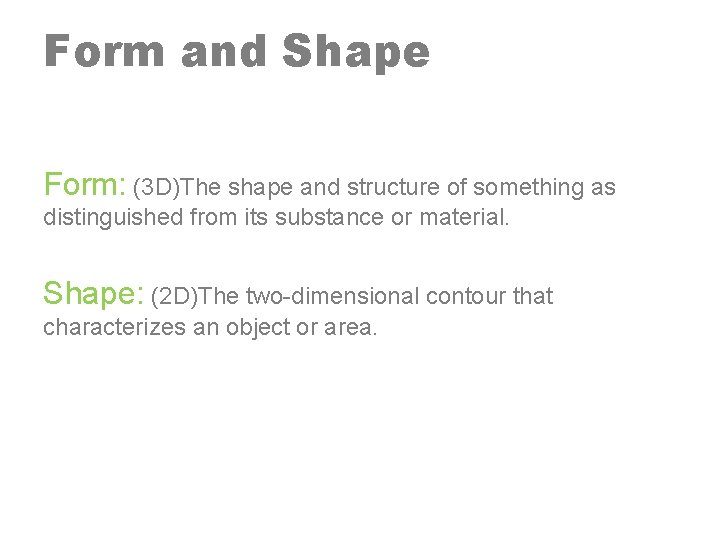 Form and Shape

Form: (3D)The shape and structure of something as distinguished from its substance or material.

Shape: (2D)The two-dimensional contour that characterizes an object or area.